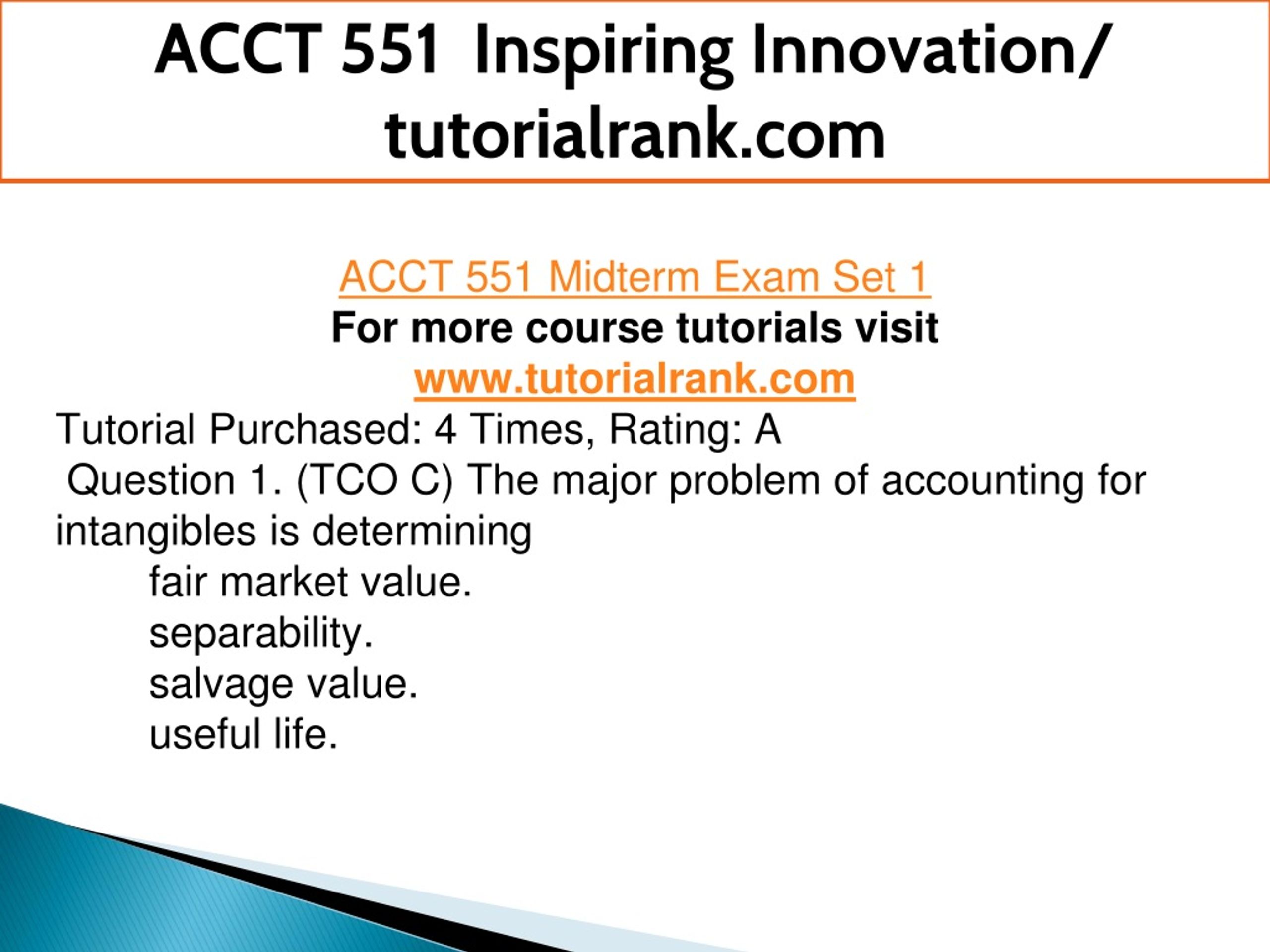 ACCT 551 Inspiring Innovation/ tutorialrank.com

ACCT 551 Midterm Exam Set 1
For more course tutorials visit
www.tutorialrank.com

Tutorial Purchased: 4 Times, Rating: A
Question 1. (TCO C) The major problem of accounting for intangibles is determining
fair market value.
separability.
salvage value.
useful life.